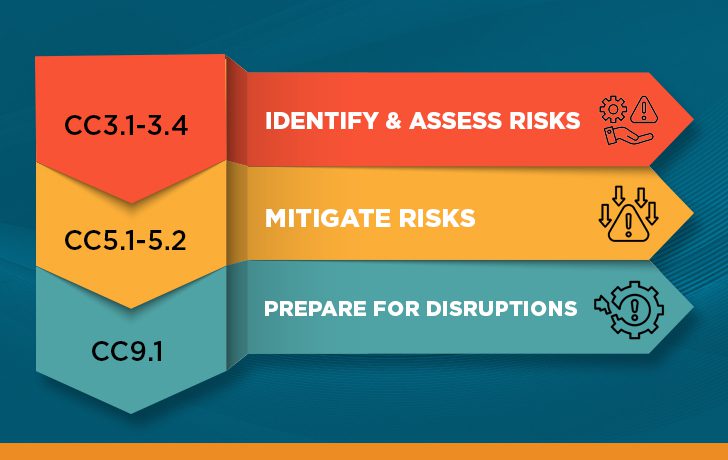 CC3.1-3.4

IDENTIFY & ASSESS RISKS

CC5.1-5.2

MITIGATE RISKS

CC9.1

PREPARE FOR DISRUPTIONS